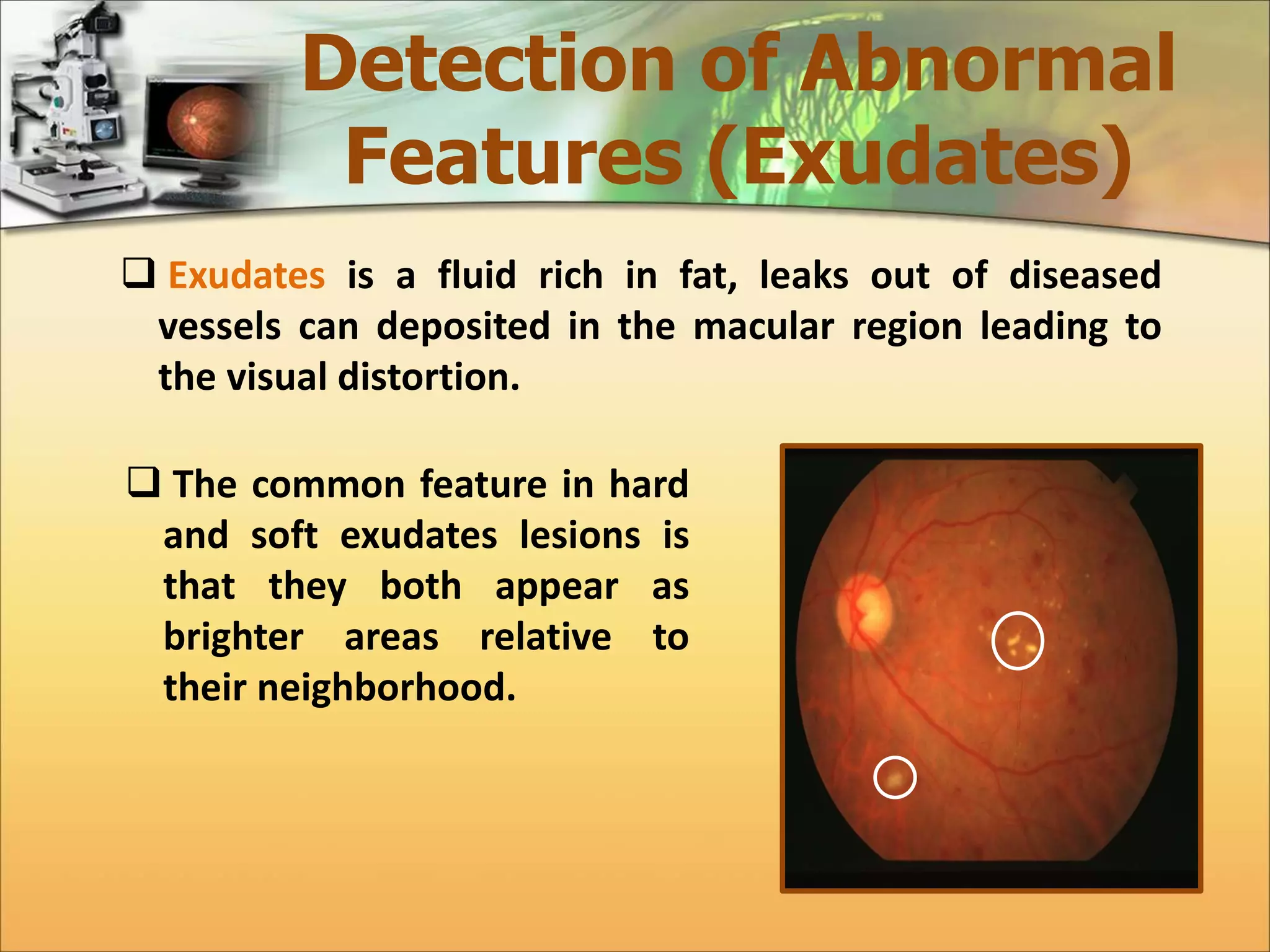 Detection of Abnormal Features (Exudates)

❑ Exudates is a fluid rich in fat, leaks out of diseased vessels can deposited in the macular region leading to the visual distortion.

❑ The common feature in hard and soft exudates lesions is that they both appear as brighter areas relative to their neighborhood.